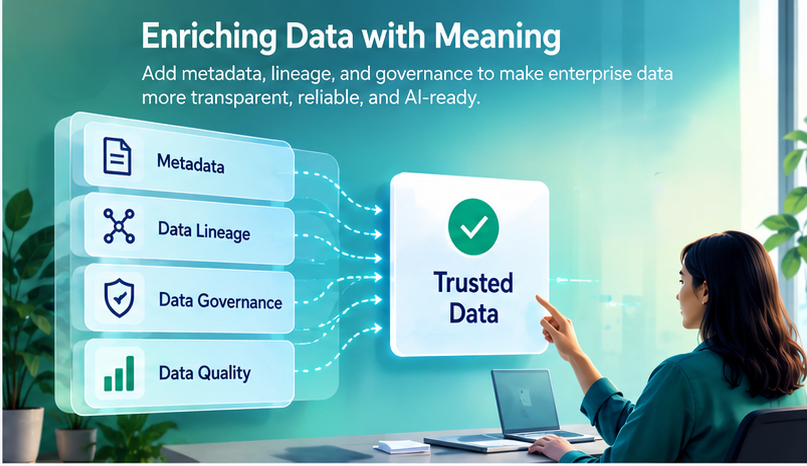 Enriching Data with Meaning

Add metadata, lineage, and governance to make enterprise data more transparent, reliable, and AI-ready.

Metadata

Data Lineage

Data Governance

Data Quality

Trusted Data